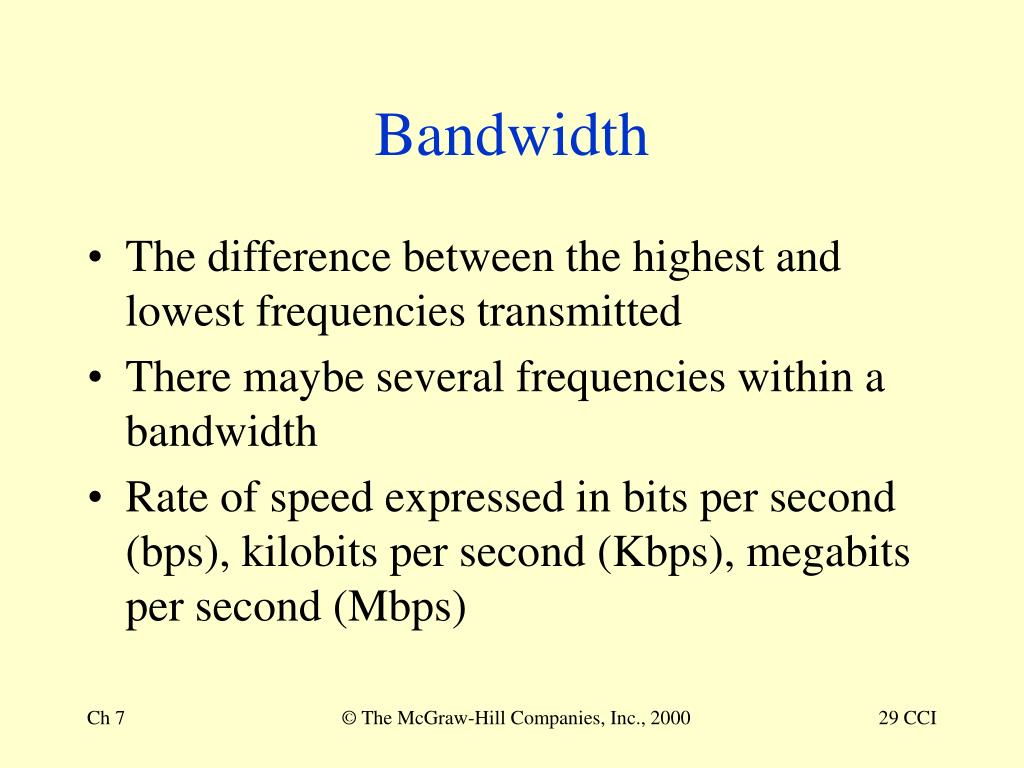 Bandwidth

• The difference between the highest and lowest frequencies transmitted
• There maybe several frequencies within a bandwidth
• Rate of speed expressed in bits per second (bps), kilobits per second (Kbps), megabits per second (Mbps)

Ch 7

© The McGraw-Hill Companies, Inc., 2000

29 CCI